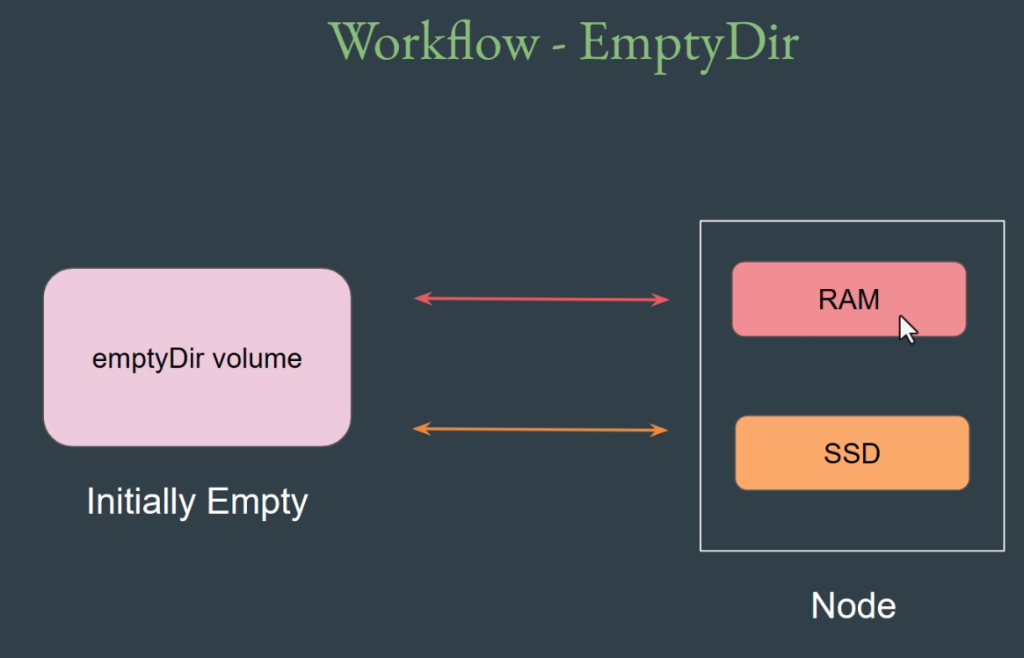 Workflow - EmptyDir

emptyDir volume

Initially Empty

RAM

SSD

Node